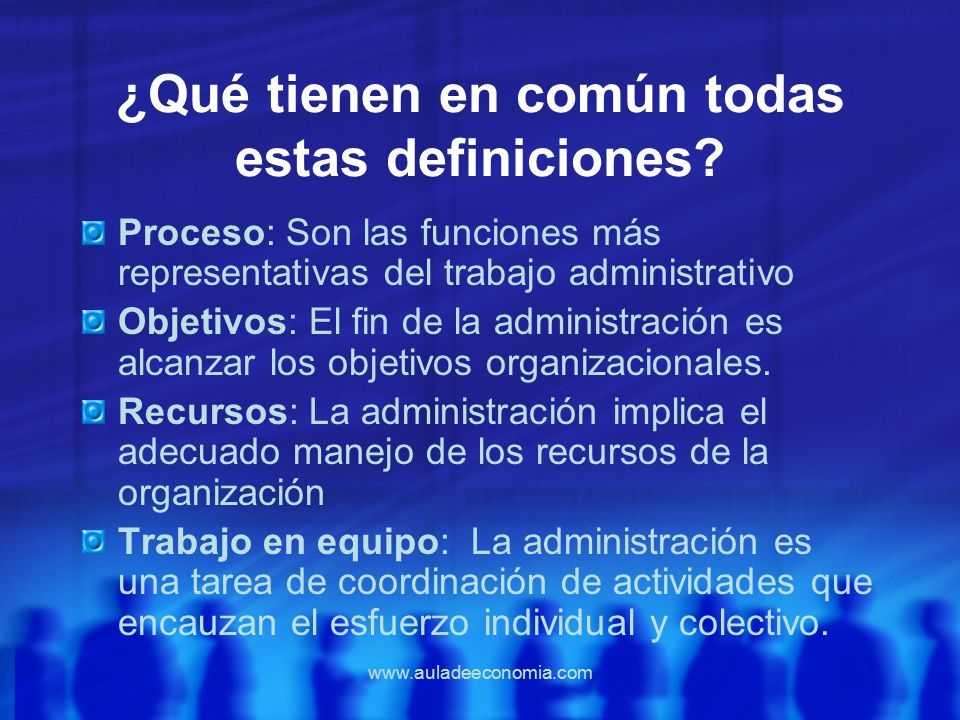 ¿Qué tienen en común todas estas definiciones?

Proceso: Son las funciones más representativas del trabajo administrativo

Objetivos: El fin de la administración es alcanzar los objetivos organizacionales.

Recursos: La administración implica el adecuado manejo de los recursos de la organización

Trabajo en equipo: La administración es una tarea de coordinación de actividades que encauzan el esfuerzo individual y colectivo.

www.auladeeconomia.com